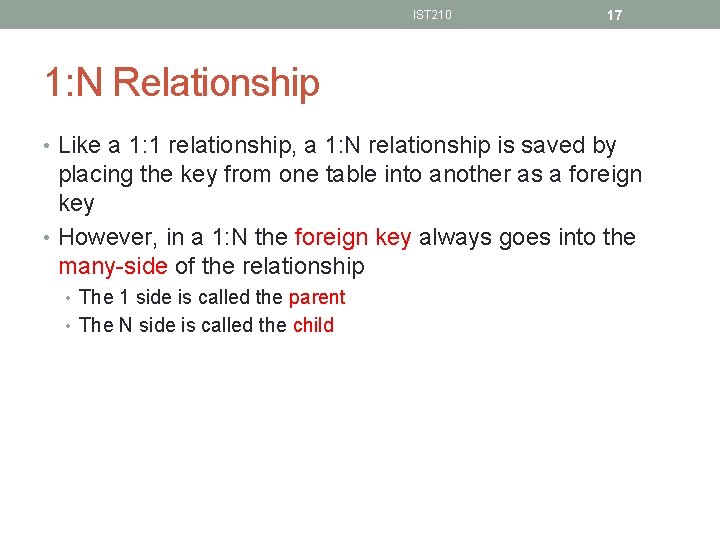 IST210 17

1:N Relationship

• Like a 1:1 relationship, a 1:N relationship is saved by placing the key from one table into another as a foreign key

• However, in a 1:N the foreign key always goes into the many-side of the relationship

• The 1 side is called the parent

• The N side is called the child